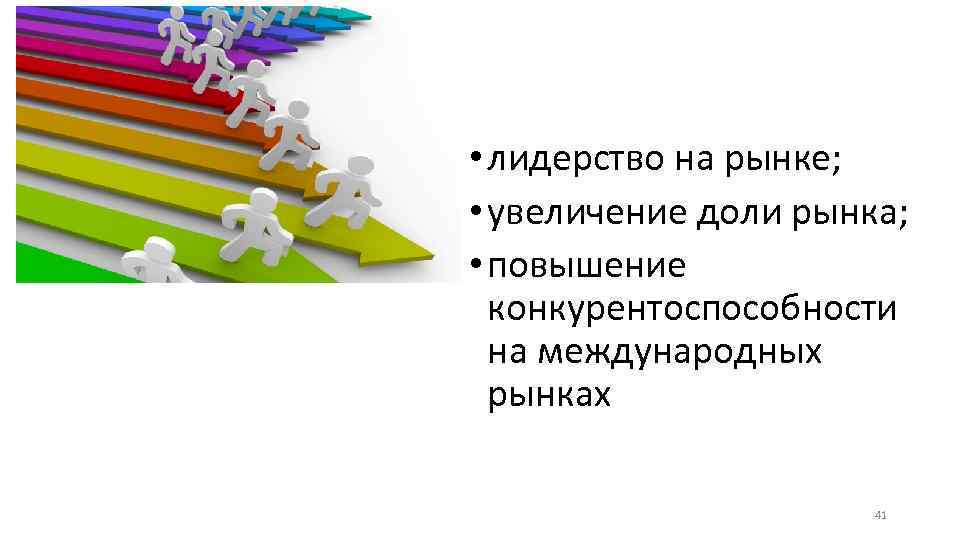 • лидерство на рынке;
• увеличение доли рынка;
• повышение конкурентоспособности на международных рынках

41